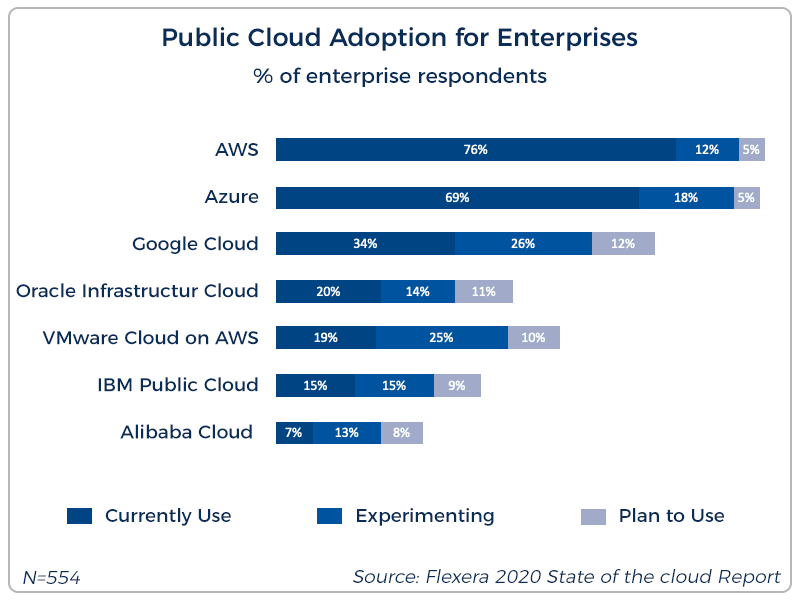 Public Cloud Adoption for Enterprises
% of enterprise respondents

AWS 76% 12% 5%
Azure 69% 18% 5%
Google Cloud 34% 26% 12%
Oracle Infrastructur Cloud 20% 14% 11%
VMware Cloud on AWS 19% 25% 10%
IBM Public Cloud 15% 15% 9%
Alibaba Cloud 7% 13% 8%

Currently Use
Experimenting
Plan to Use

N=554
Source: Flexera 2020 State of the cloud Report